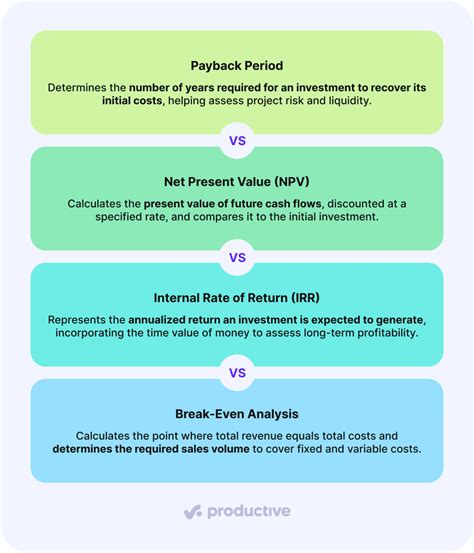 Payback Period

Determines the number of years required for an investment to recover its initial costs, helping assess project risk and liquidity.

VS

Net Present Value (NPV)

Calculates the present value of future cash flows, discounted at a specified rate, and compares it to the initial investment.

VS

Internal Rate of Return (IRR)

Represents the annualized return an investment is expected to generate, incorporating the time value of money to assess long-term profitability.

VS

Break-Even Analysis

Calculates the point where total revenue equals total costs and determines the required sales volume to cover fixed and variable costs.

productive